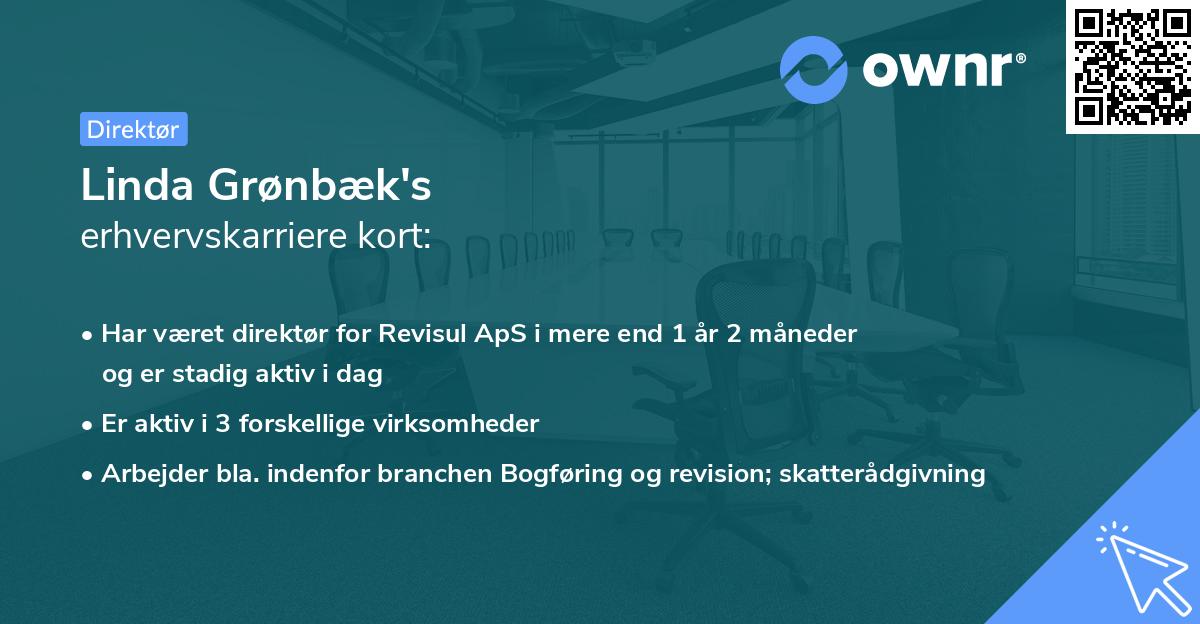 ownr®

Direktør

Linda Grønbæk's
erhvervskarriere kort:

• Har været direktør for Revisul ApS i mere end 1 år 2 måneder og er stadig aktiv i dag
• Er aktiv i 3 forskellige virksomheder
• Arbejder bla. indenfor branchen Bogføring og revision; skatterådgivning